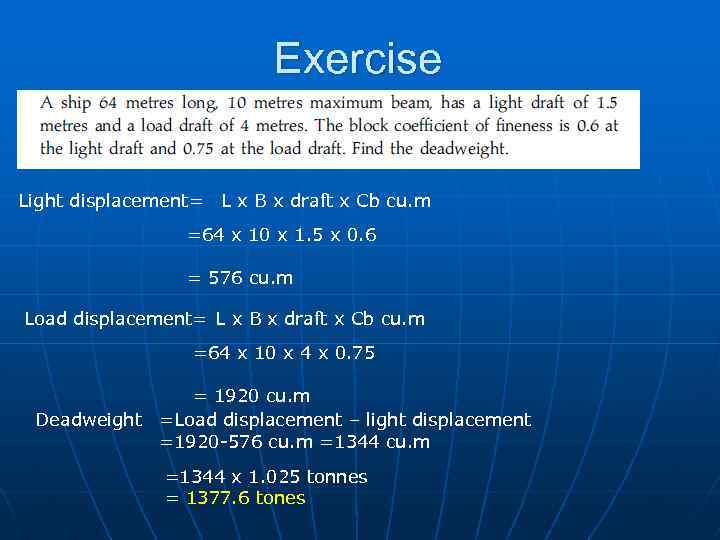 Exercise

A ship 64 metres long, 10 metres maximum beam, has a light draft of 1.5 metres and a load draft of 4 metres. The block coefficient of fineness is 0.6 at the light draft and 0.75 at the load draft. Find the deadweight.

Light displacement= L x B x draft x Cb cu.m

=64 x 10 x 1.5 x 0.6

= 576 cu.m

Load displacement= L x B x draft x Cb cu.m

=64 x 10 x 4 x 0.75

= 1920 cu.m

Deadweight =Load displacement – light displacement
=1920-576 cu.m =1344 cu.m

=1344 x 1.025 tonnes
= 1377.6 tones